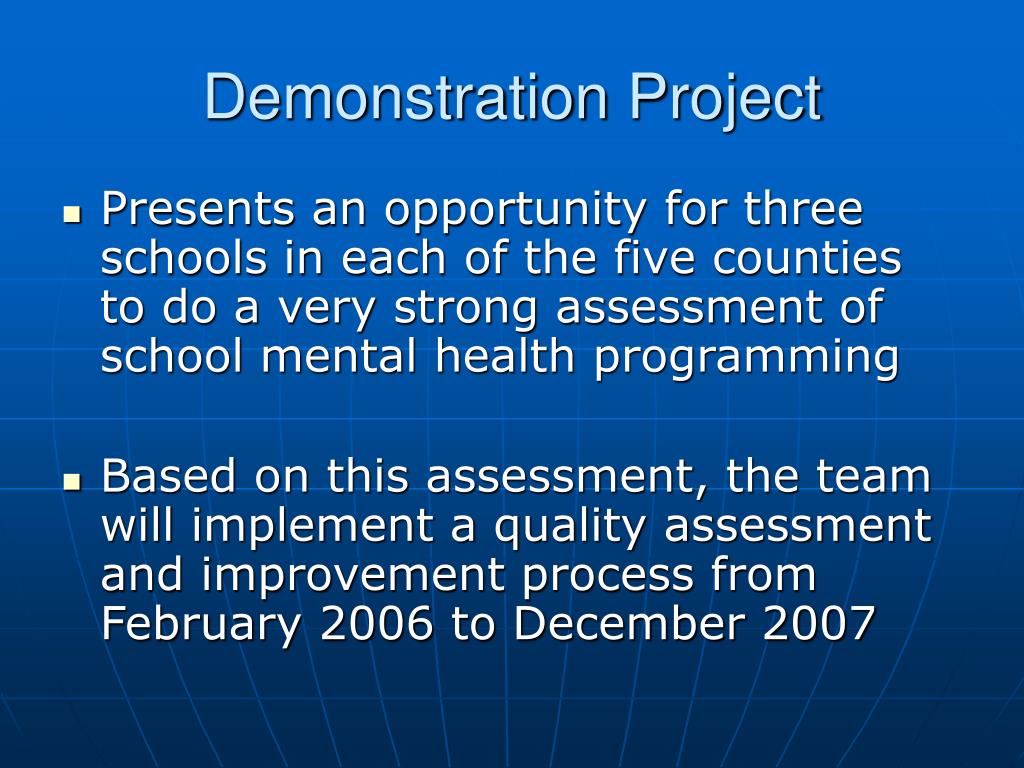 Demonstration Project

- Presents an opportunity for three schools in each of the five counties to do a very strong assessment of school mental health programming

- Based on this assessment, the team will implement a quality assessment and improvement process from February 2006 to December 2007